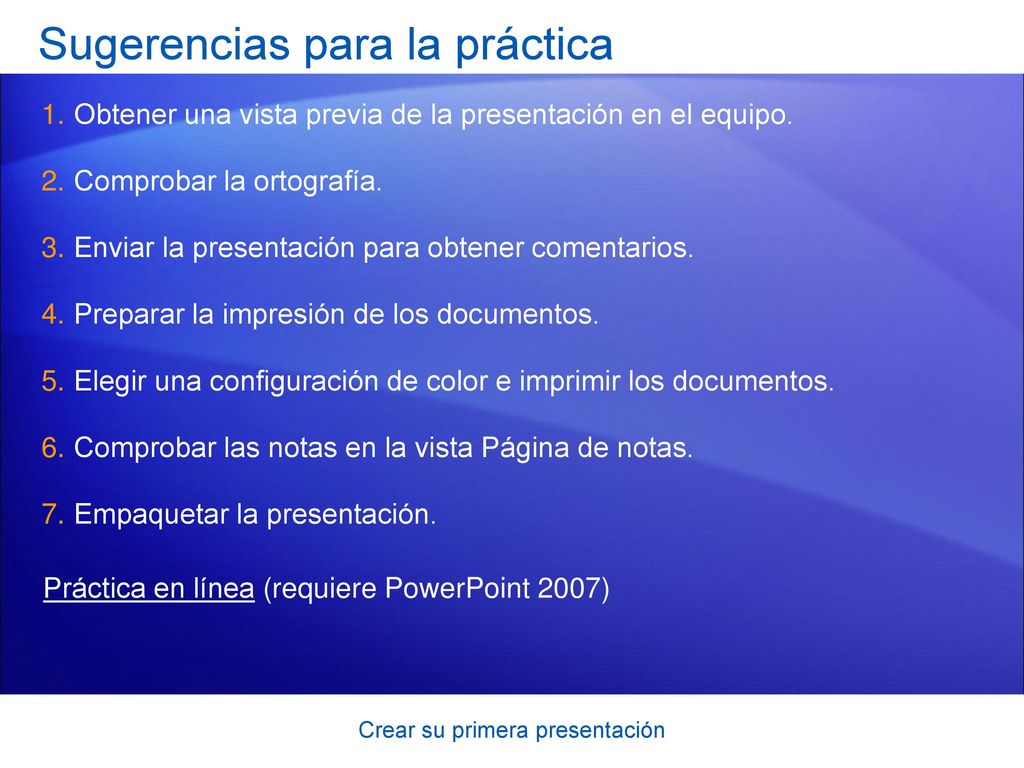 Sugerencias para la práctica

1. Obtener una vista previa de la presentación en el equipo.

2. Comprobar la ortografía.

3. Enviar la presentación para obtener comentarios.

4. Preparar la impresión de los documentos.

5. Elegir una configuración de color e imprimir los documentos.

6. Comprobar las notas en la vista Página de notas.

7. Empaquetar la presentación.

Práctica en línea (requiere PowerPoint 2007)

Crear su primera presentación